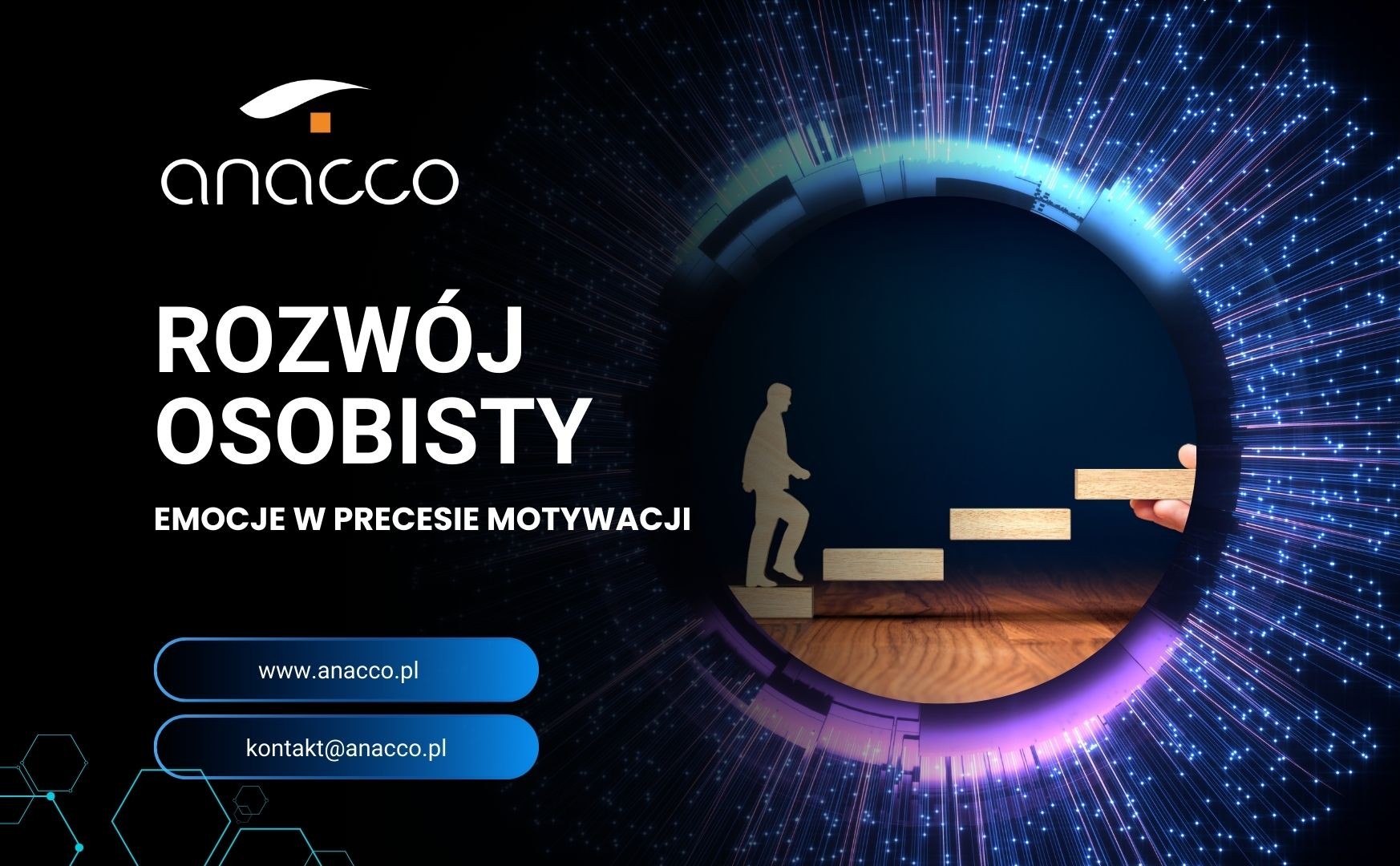 anacco

ROZWÓJ OSOBISTY

EMOCJE W PRECESIE MOTYWACJI

www.anacco.pl

kontakt@anacco.pl